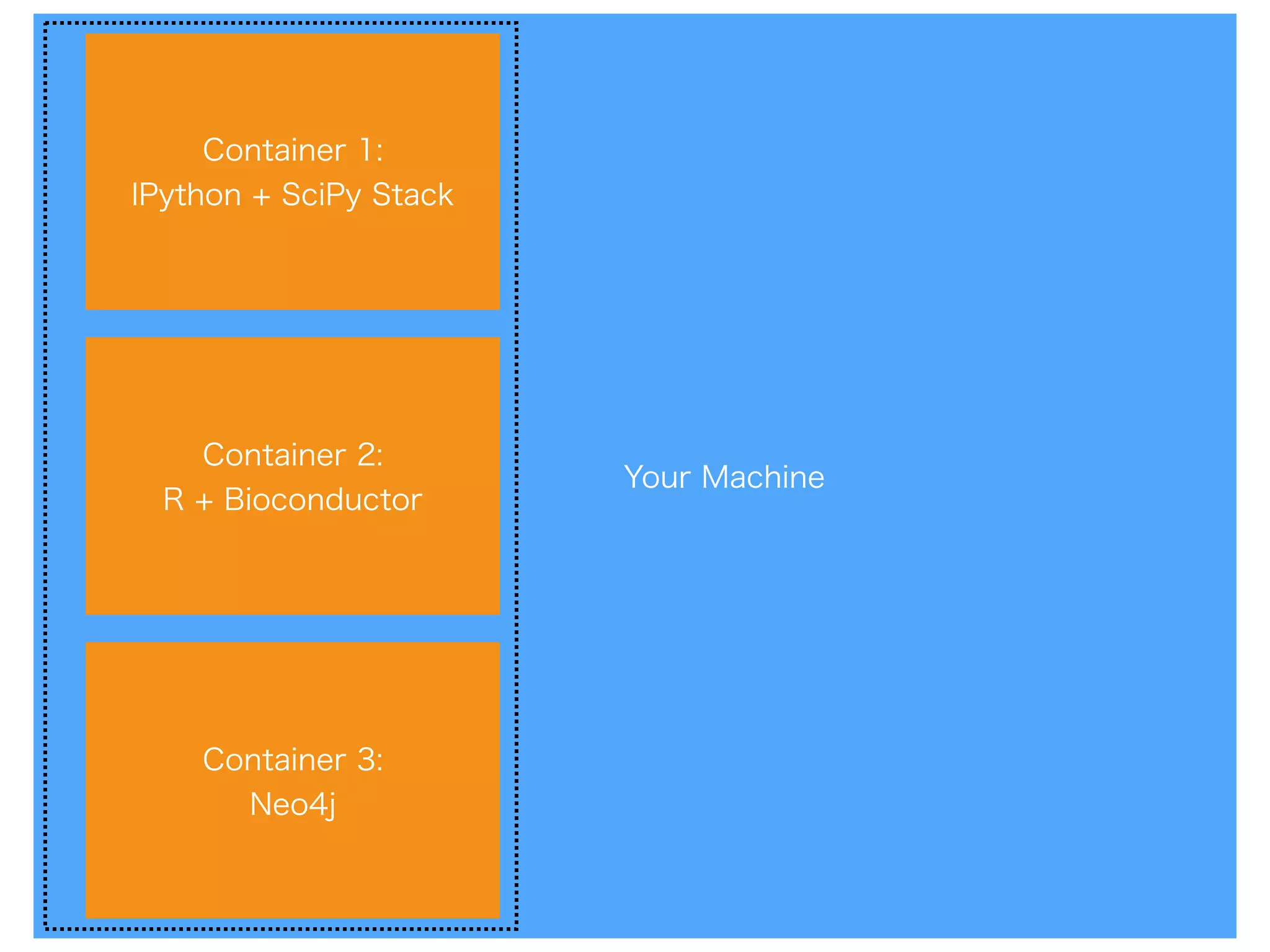 Container 1:
IPython + SciPy Stack

Container 2:
R + Bioconductor

Container 3:
Neo4j

Your Machine